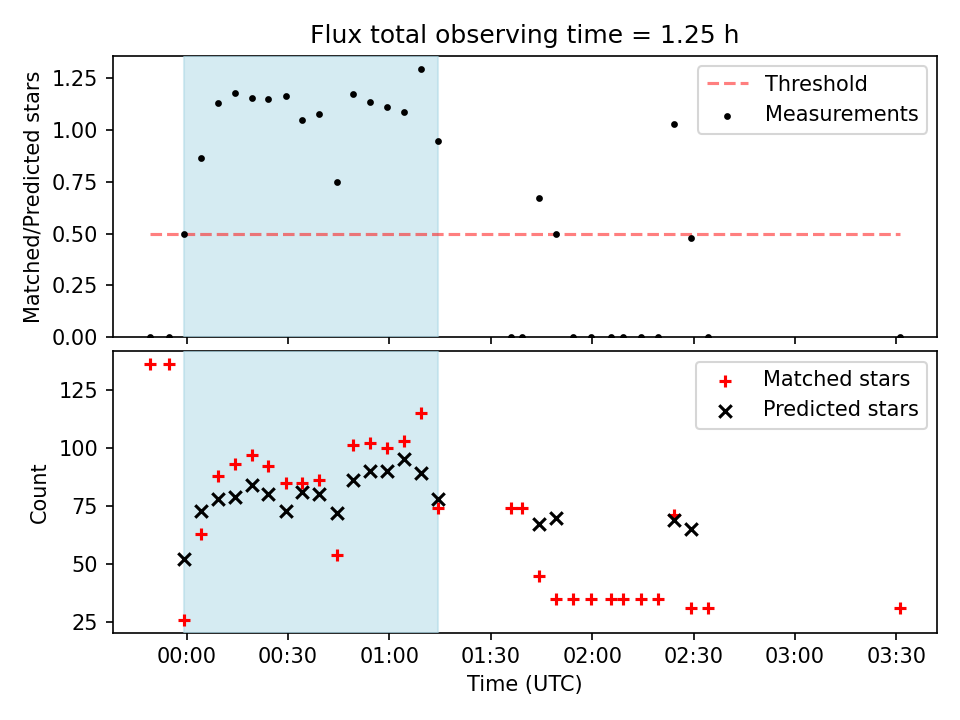 Flux total observing time = 1.25 h

Matched/Predicted stars

1.25
1.00
0.75
0.50
0.25
0.00

Threshold
Measurements

Count

125
100
75
50
25

Matched stars
Predicted stars

00:00 00:30 01:00 01:30 02:00 02:30 03:00 03:30

Time (UTC)